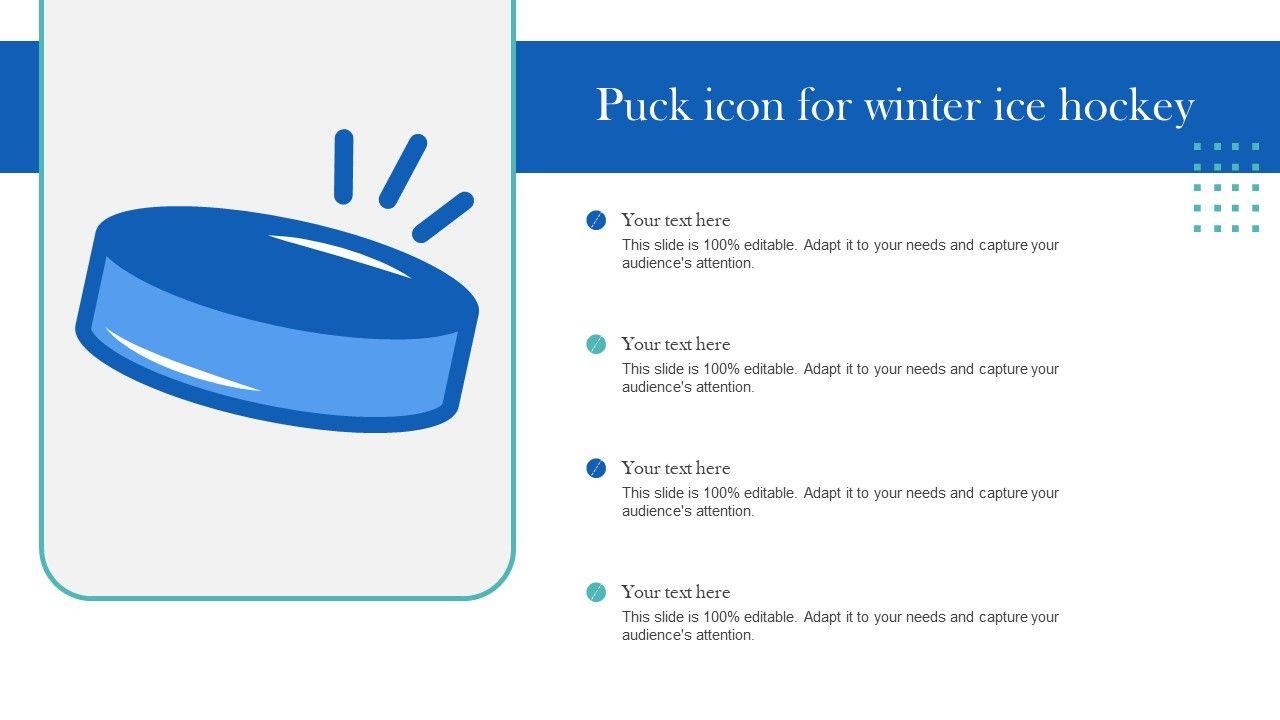 Puck icon for winter ice hockey

Your text here
This slide is 100% editable. Adapt it to your needs and capture your audience's attention.

Your text here
This slide is 100% editable. Adapt it to your needs and capture your audience's attention.

Your text here
This slide is 100% editable. Adapt it to your needs and capture your audience's attention.

Your text here
This slide is 100% editable. Adapt it to your needs and capture your audience's attention.